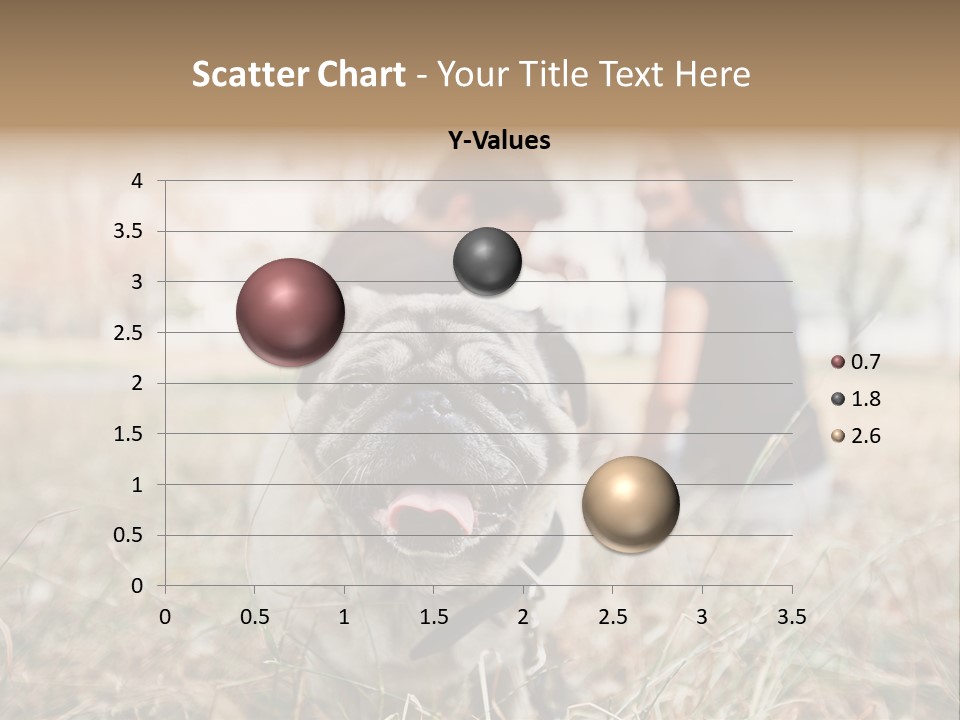 Scatter Chart - Your Title Text Here

Y-Values

4
3.5
3
2.5
2
1.5
1
0.5
0

0
0.5
1
1.5
2
2.5
3
3.5

0.7
1.8
2.6